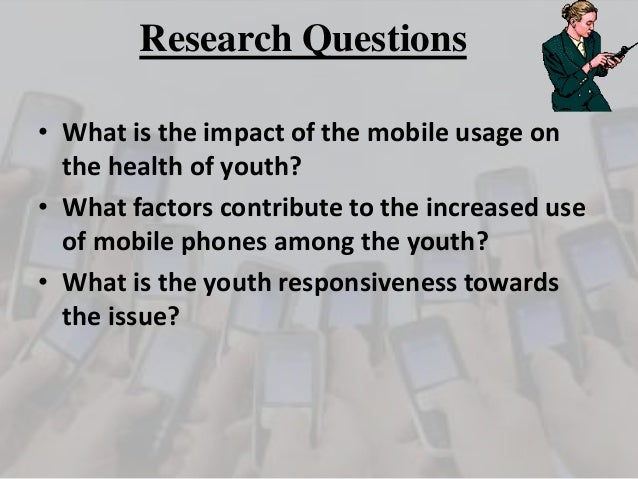 Research Questions

• What is the impact of the mobile usage on the health of youth?
• What factors contribute to the increased use of mobile phones among the youth?
• What is the youth responsiveness towards the issue?